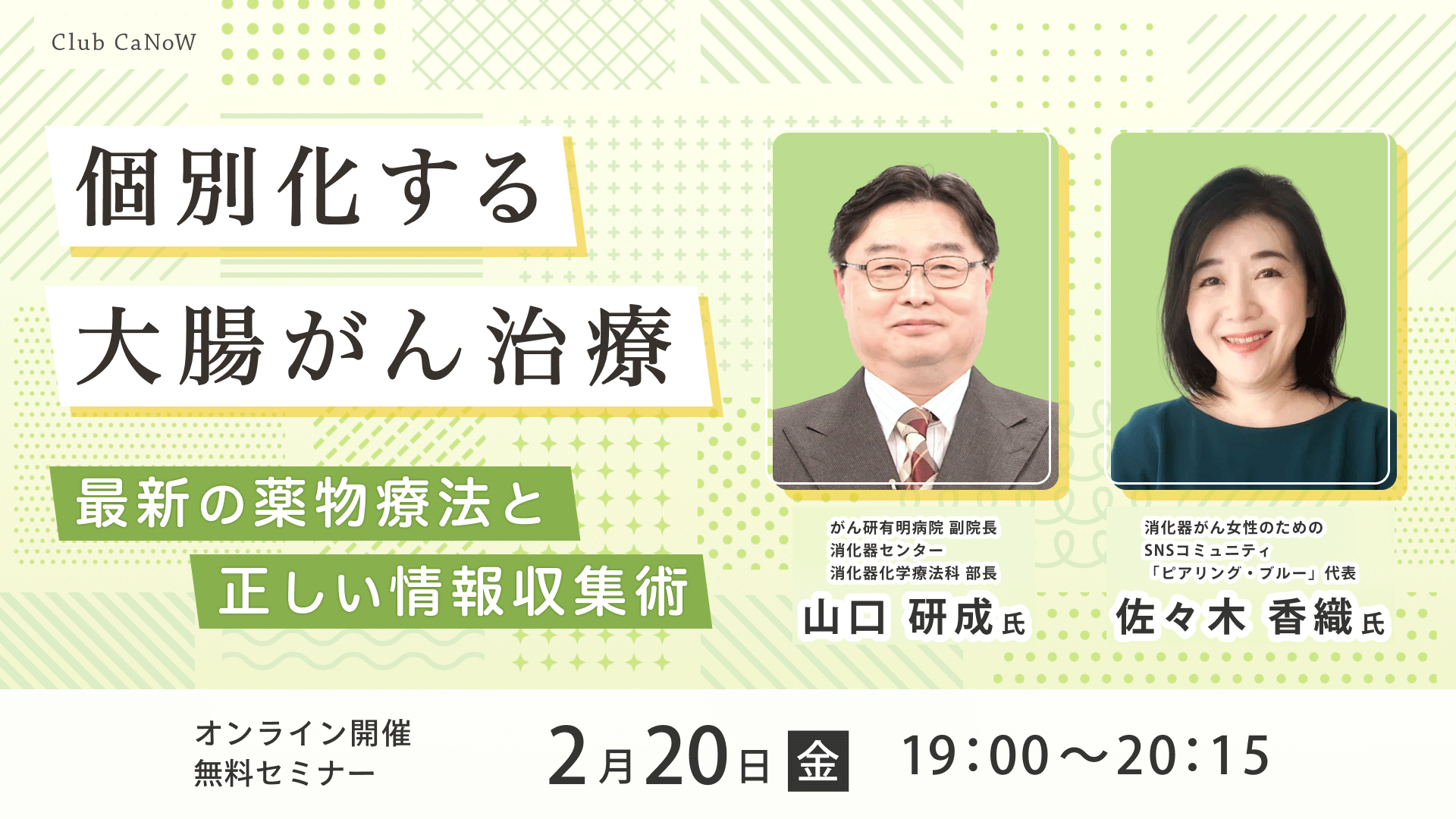 Club CaNoW

個別化する
大腸がん治療

最新の薬物療法と
正しい情報収集術

がん研有明病院 副院長
消化器センター
消化器化学療法科 部長
山口 研成 氏

消化器がん女性のための
SNSコミュニティ
「ピアリング・ブルー」代表
佐々木 香織 氏

オンライン開催
無料セミナー

2月20日 金 19:00〜20:15